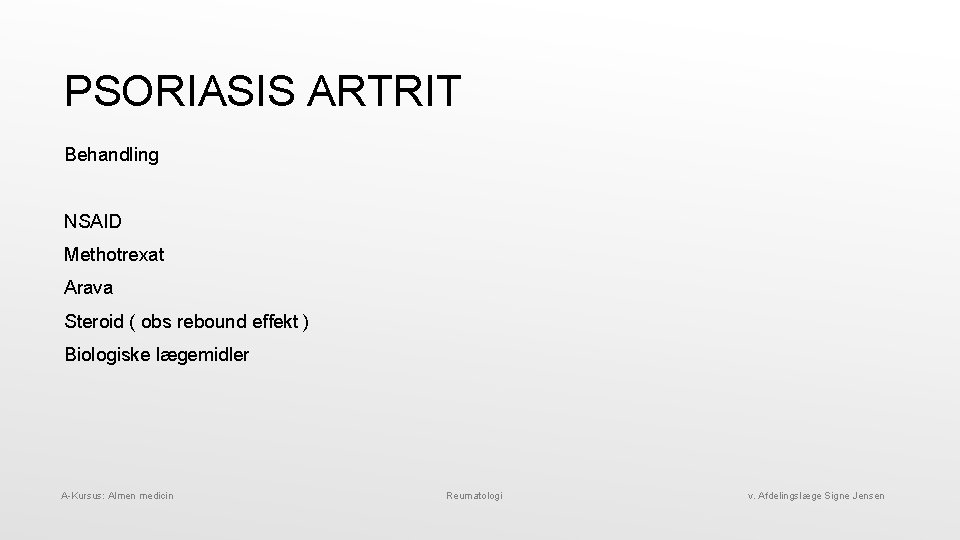 PSORIASIS ARTRIT

Behandling

NSAID

Methotrexat

Arava

Steroid ( obs rebound effekt )

Biologiske lægemidler

A-Kursus: Almen medicin

Reumatologi

v. Afdelingslæge Signe Jensen